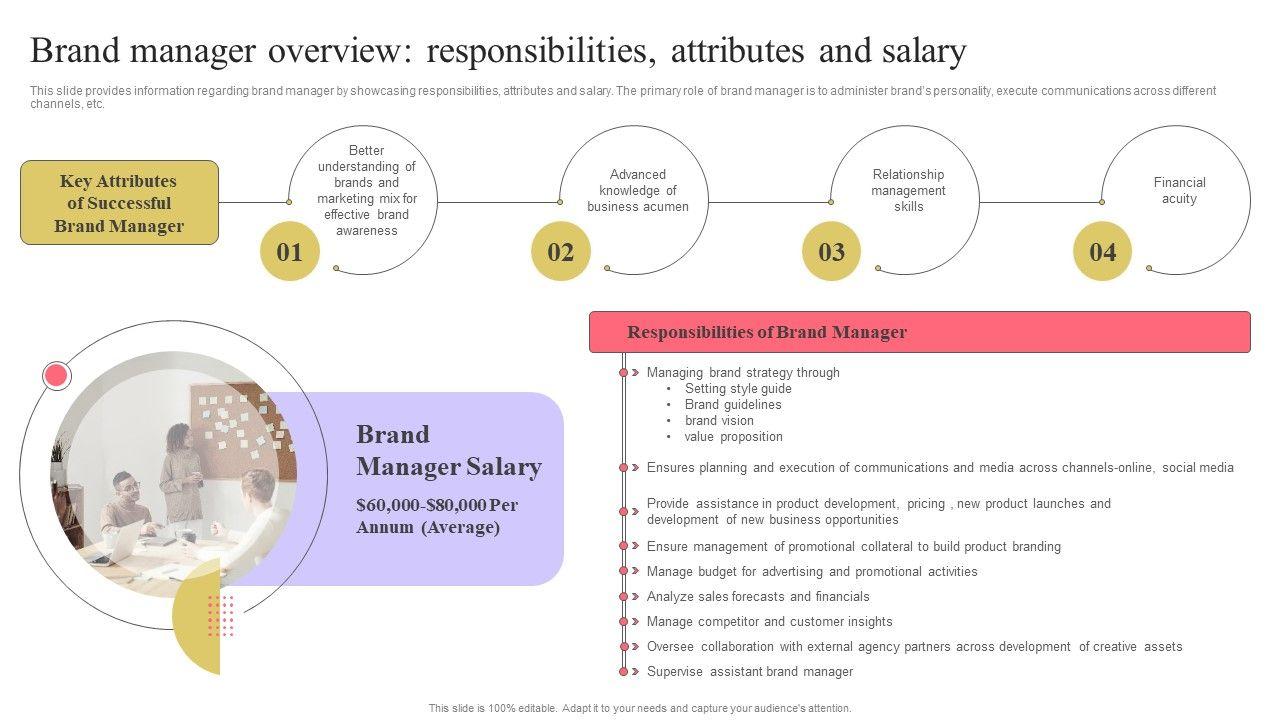 Brand manager overview: responsibilities, attributes and salary

This slide provides information regarding brand manager by showcasing responsibilities, attributes and salary. The primary role of brand manager is to administer brand's personality, execute communications across different channels, etc.

Key Attributes of Successful Brand Manager

Better understanding of brands and marketing mix for effective brand awareness

01

Advanced knowledge of business acumen

02

Relationship management skills

03

Financial acuity

04

Brand Manager Salary

$60,000-$80,000 Per Annum (Average)

Responsibilities of Brand Manager

Managing brand strategy through
• Setting style guide
• Brand guidelines
• brand vision
• value proposition

Ensures planning and execution of communications and media across channels-online, social media

Provide assistance in product development, pricing , new product launches and development of new business opportunities

Ensure management of promotional collateral to build product branding

Manage budget for advertising and promotional activities

Analyze sales forecasts and financials

Manage competitor and customer insights

Oversee collaboration with external agency partners across development of creative assets

Supervise assistant brand manager

This slide is 100% editable. Adapt it to your needs and capture your audience's attention.